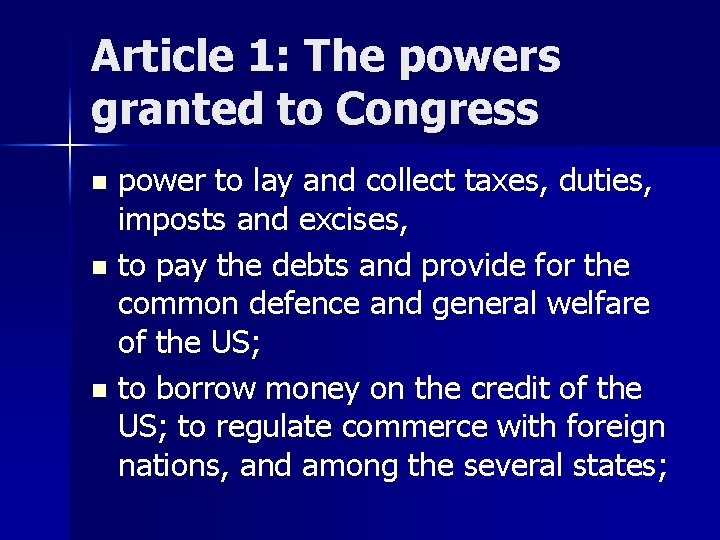 Article 1: The powers granted to Congress

- power to lay and collect taxes, duties, imposts and excises,
- to pay the debts and provide for the common defence and general welfare of the US;
- to borrow money on the credit of the US; to regulate commerce with foreign nations, and among the several states;